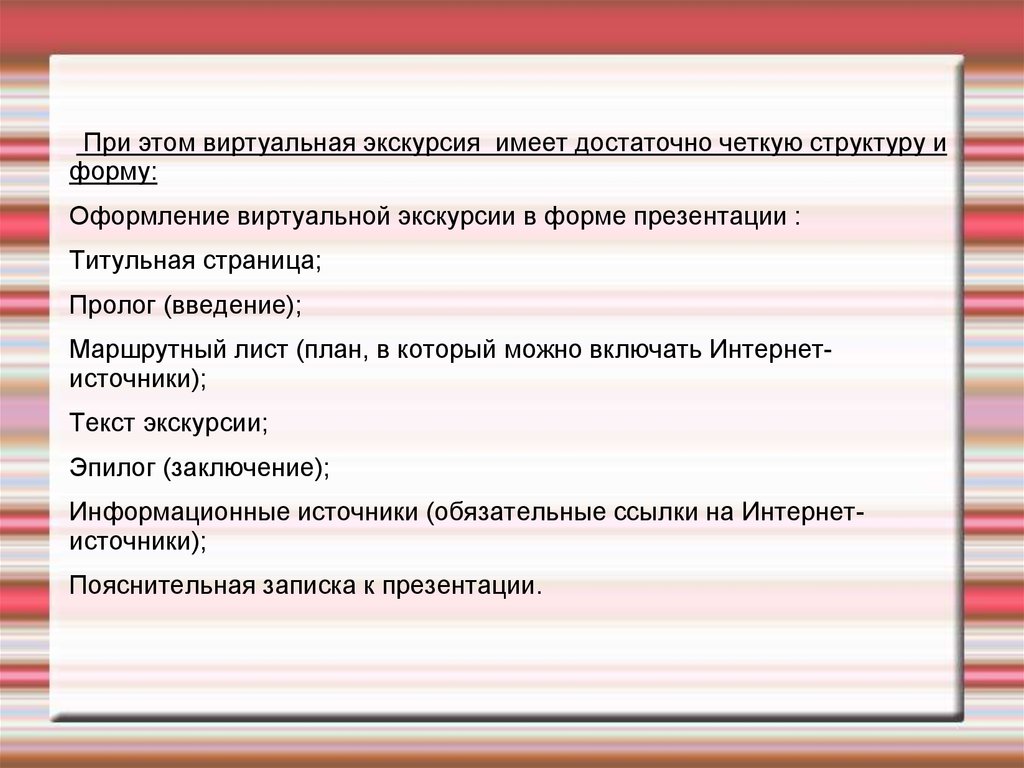 При этом виртуальная экскурсия  имеет достаточно четкую структуру и форму:

Оформление виртуальной экскурсии в форме презентации :

Титульная страница;

Пролог (введение);

Маршрутный лист (план, в который можно включать Интернет-источники);

Текст экскурсии;

Эпилог (заключение);

Информационные источники (обязательные ссылки на Интернет-источники);

Пояснительная записка к презентации.